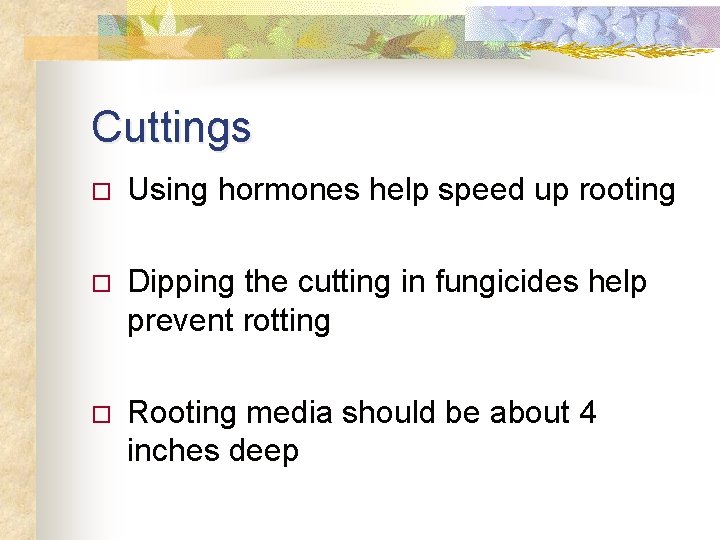 Cuttings

□ Using hormones help speed up rooting

□ Dipping the cutting in fungicides help prevent rotting

□ Rooting media should be about 4 inches deep